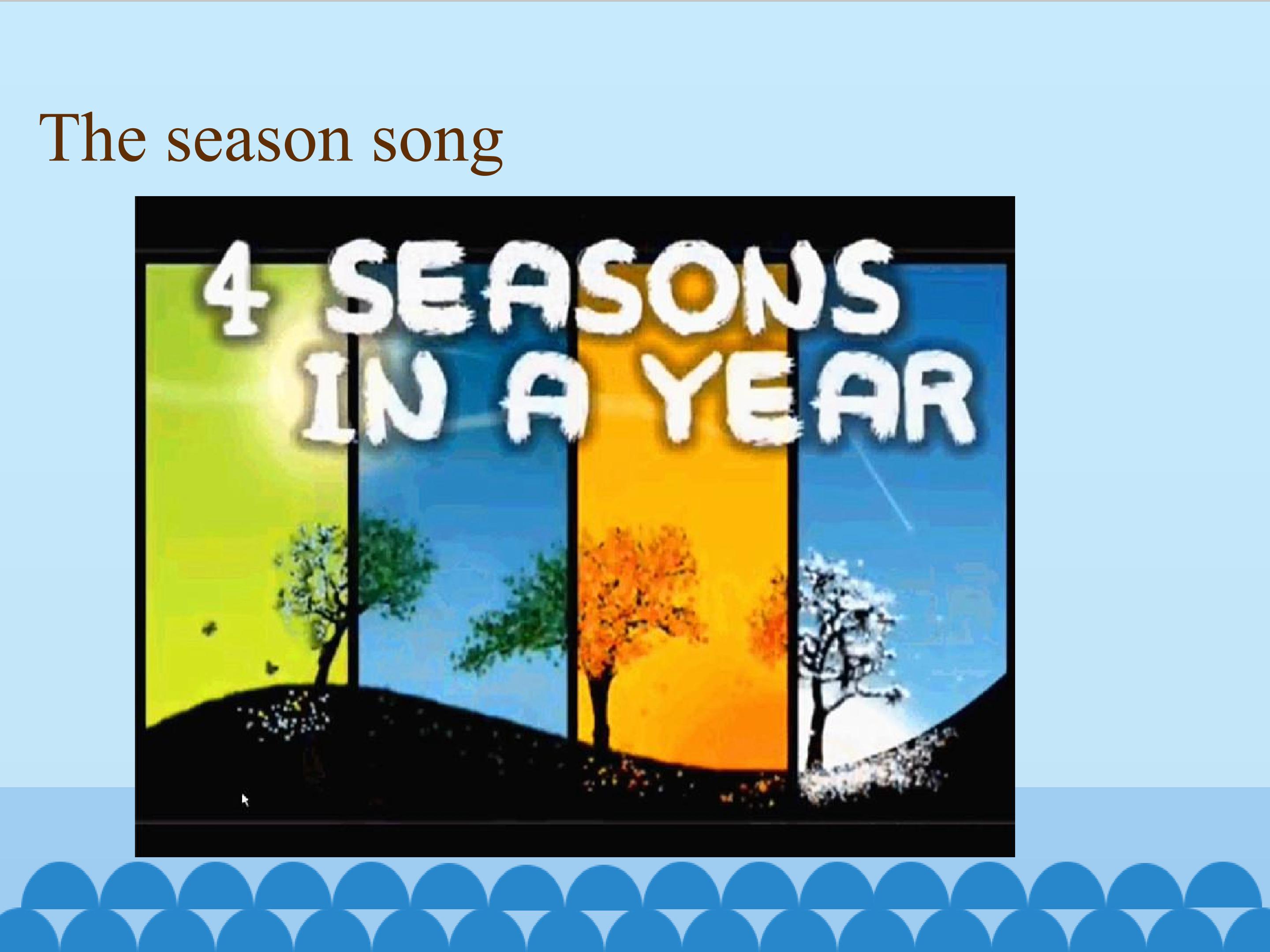 The season song

4 SEASONS IN A YEAR